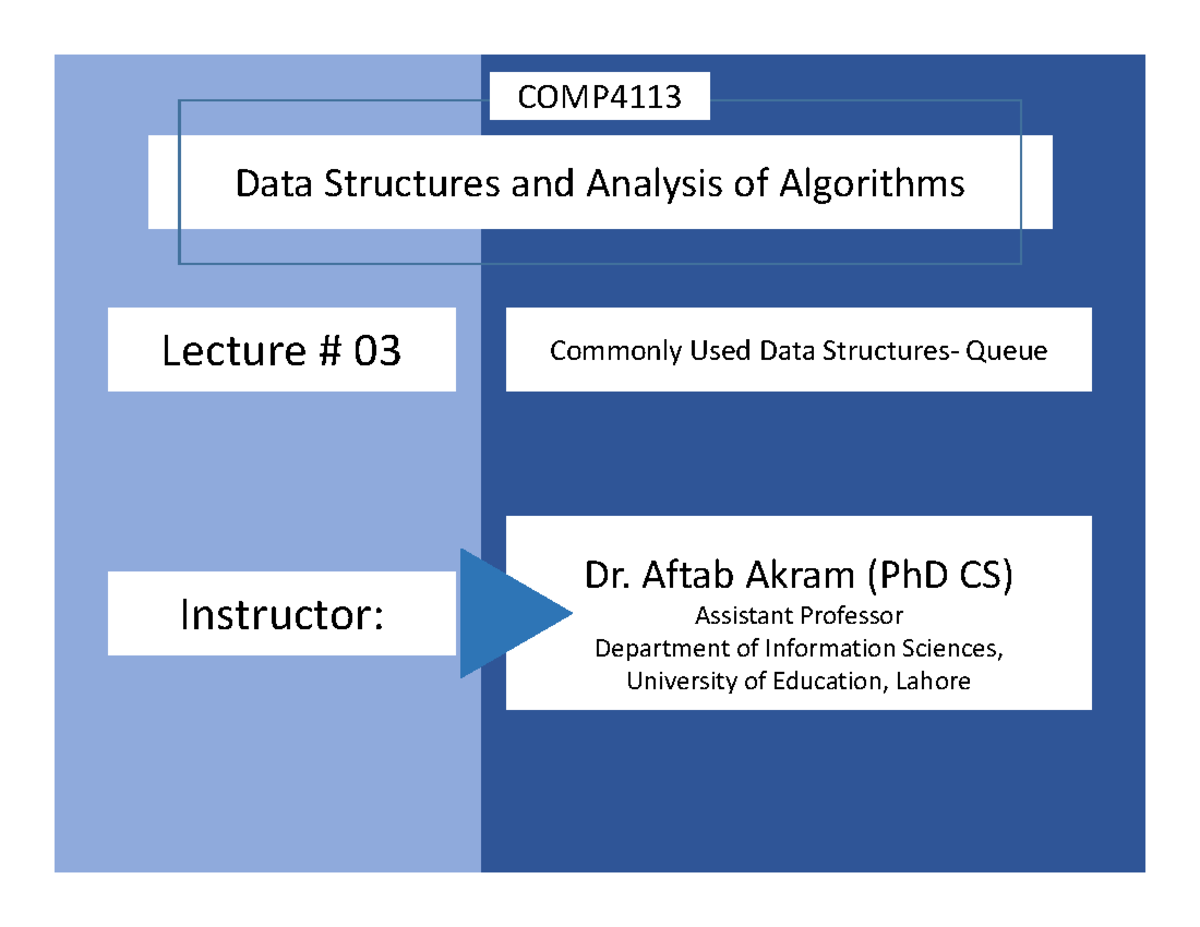 COMP4113

Data Structures and Analysis of Algorithms

Lecture # 03

Commonly Used Data Structures- Queue

Instructor:

Dr. Aftab Akram (PhD CS)
Assistant Professor
Department of Information Sciences,
University of Education, Lahore